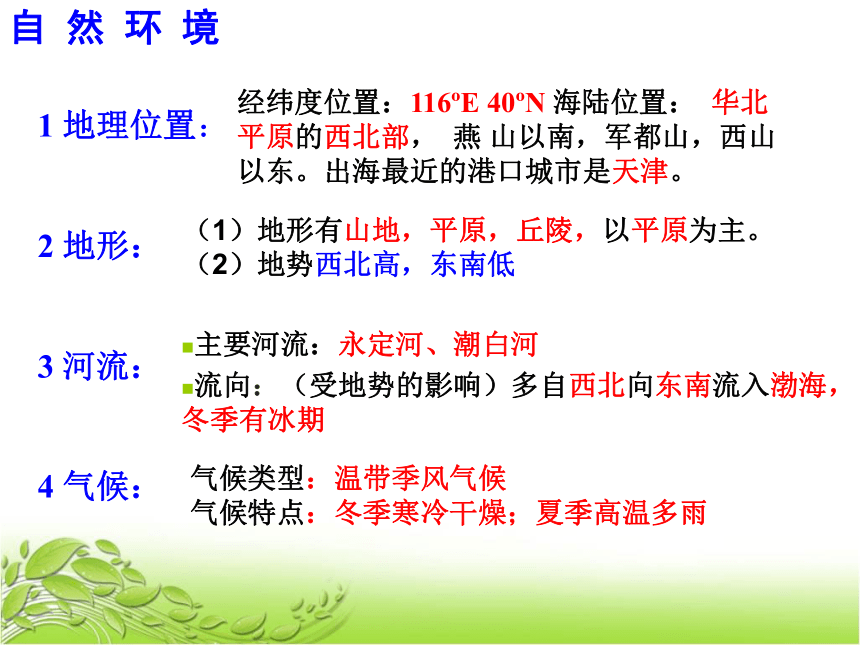 自 然 环 境

1 地理位置：

经纬度位置：116ºE 40ºN 海陆位置： 华北平原的西北部， 燕 山以南，军都山，西山以东。出海最近的港口城市是天津。

2 地形：

（1）地形有山地，平原，丘陵，以平原为主。
（2）地势西北高，东南低

3 河流：

主要河流：永定河、潮白河

流向：（受地势的影响）多自西北向东南流入渤海，冬季有冰期

4 气候：

气候类型：温带季风气候
气候特点：冬季寒冷干燥；夏季高温多雨